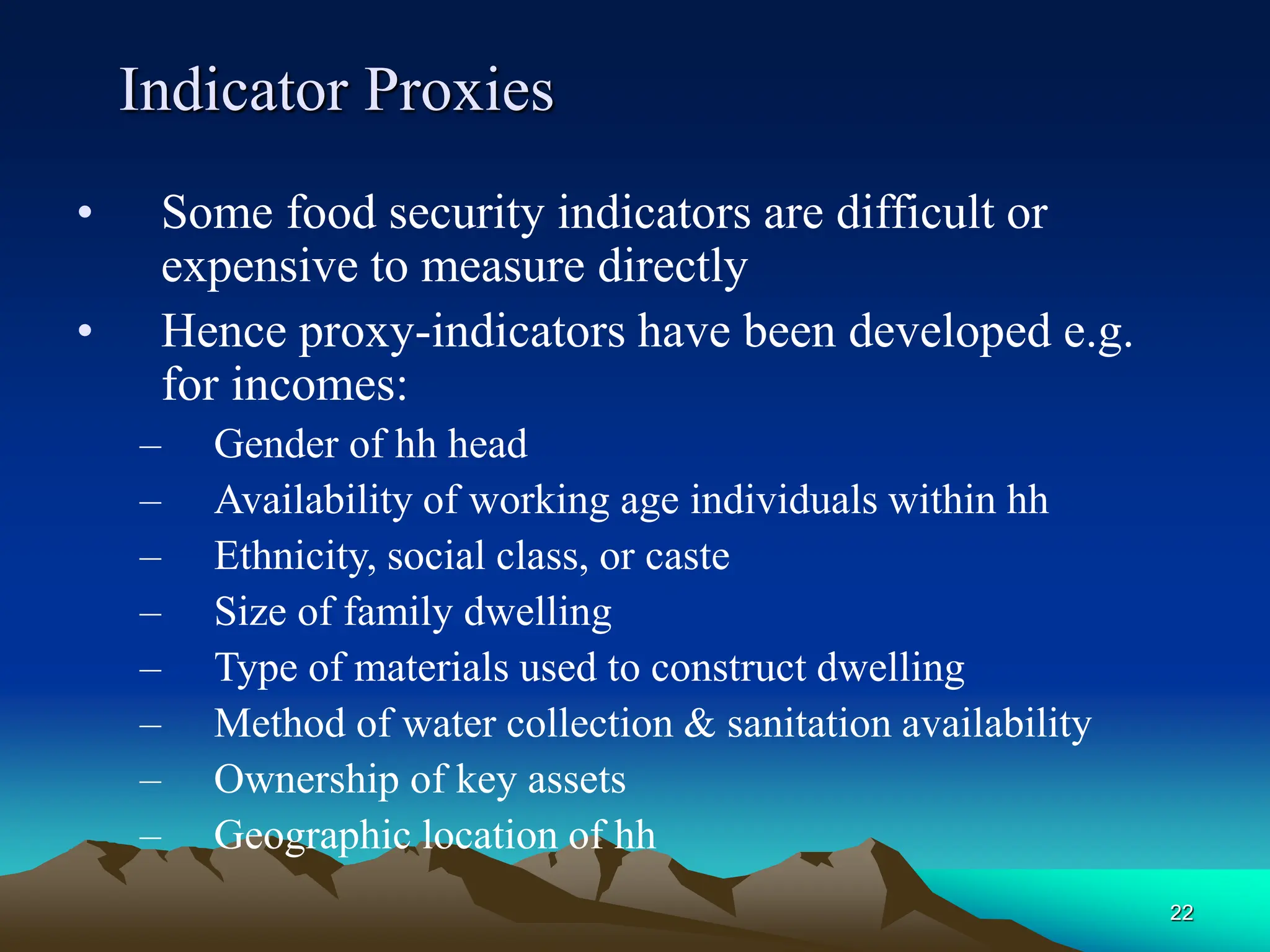 Indicator Proxies

• Some food security indicators are difficult or expensive to measure directly

• Hence proxy-indicators have been developed e.g. for incomes:

– Gender of hh head
– Availability of working age individuals within hh
– Ethnicity, social class, or caste
– Size of family dwelling
– Type of materials used to construct dwelling
– Method of water collection & sanitation availability
– Ownership of key assets
– Geographic location of hh

22